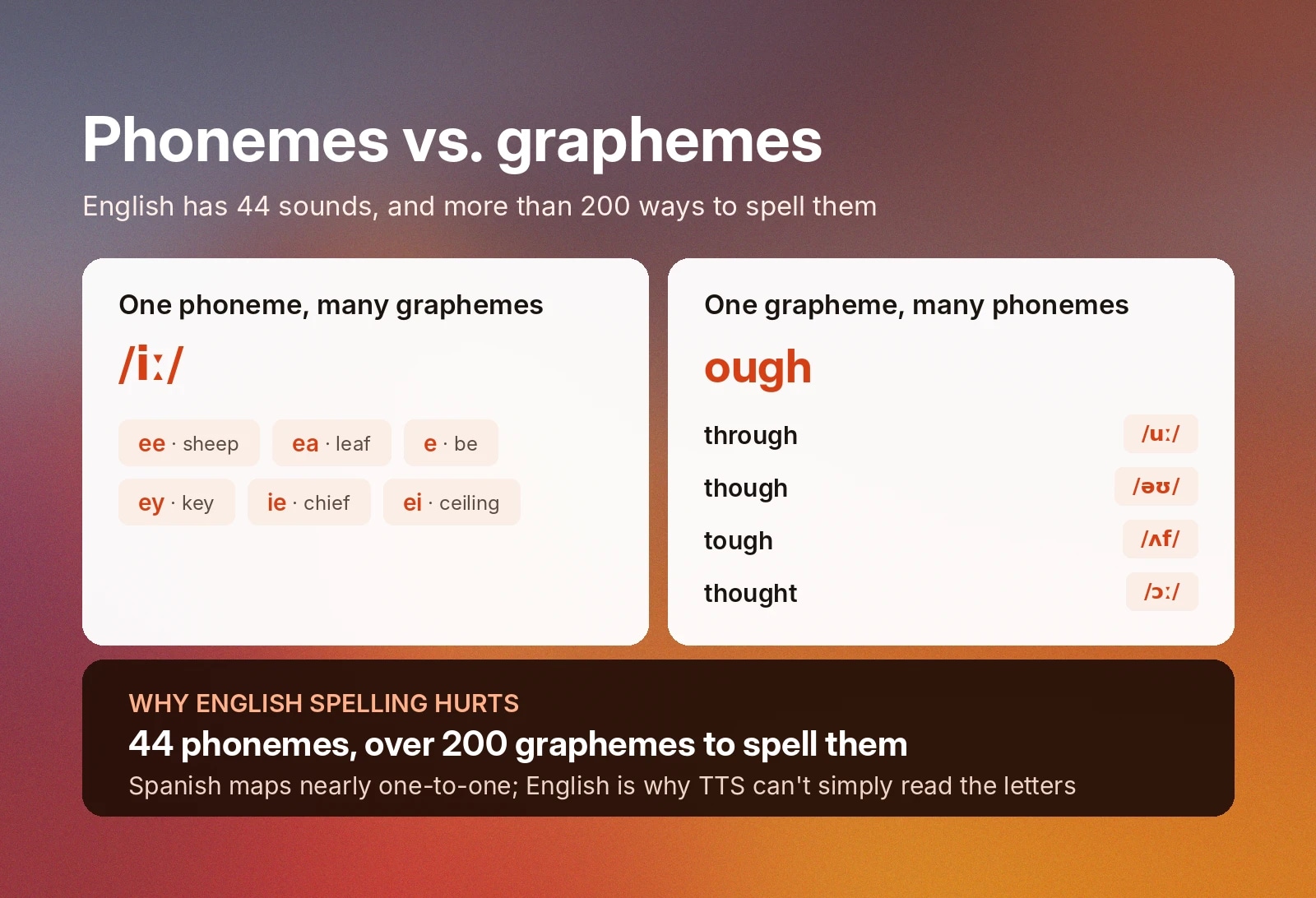 Phonemes vs. graphemes

English has 44 sounds, and more than 200 ways to spell them

One phoneme, many graphemes

/iː/

ee · sheep
ea · leaf
e · be
ey · key
ie · chief
ei · ceiling

One grapheme, many phonemes

ough

through /uː/
though /əʊ/
tough /ʌf/
thought /ɔː/

WHY ENGLISH SPELLING HURTS

44 phonemes, over 200 graphemes to spell them

Spanish maps nearly one-to-one; English is why TTS can't simply read the letters